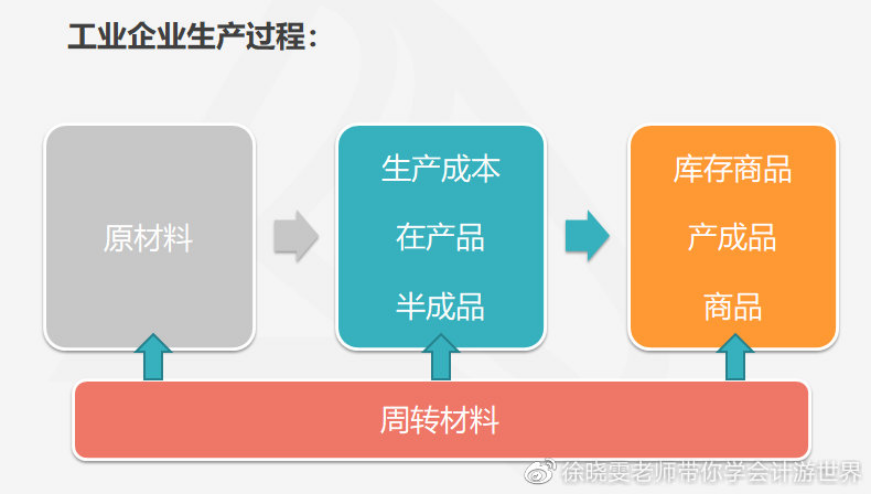 工业企业生产过程：

原材料

生产成本

在产品

半成品

库存商品

产成品

商品

周转材料

徐晓雯老师带你学会计游世界